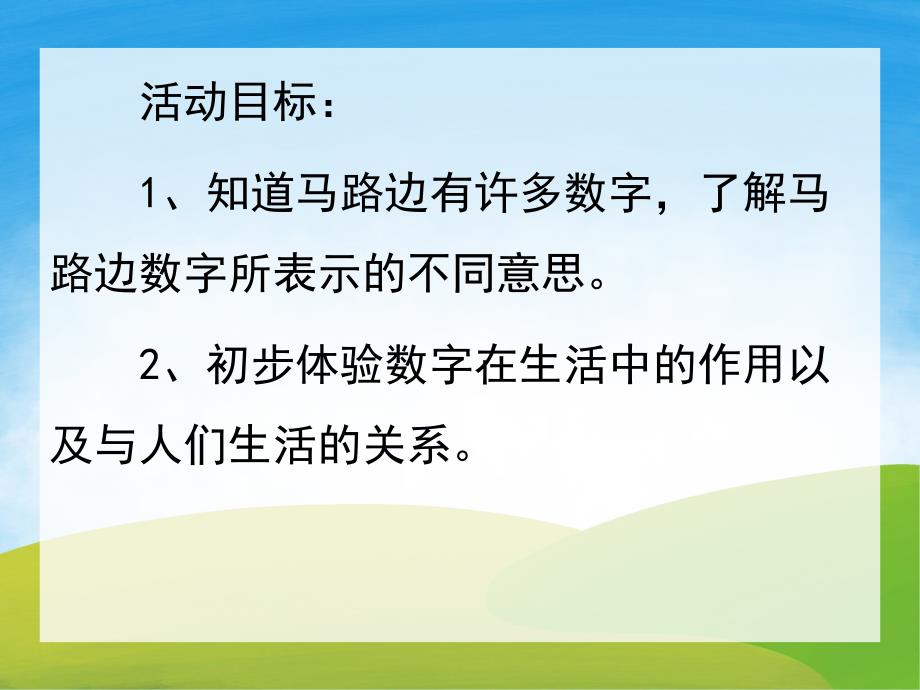 活动目标：

1、知道马路边有许多数字，了解马路边数字所表示的不同意思。

2、初步体验数字在生活中的作用以及与人们生活的关系。